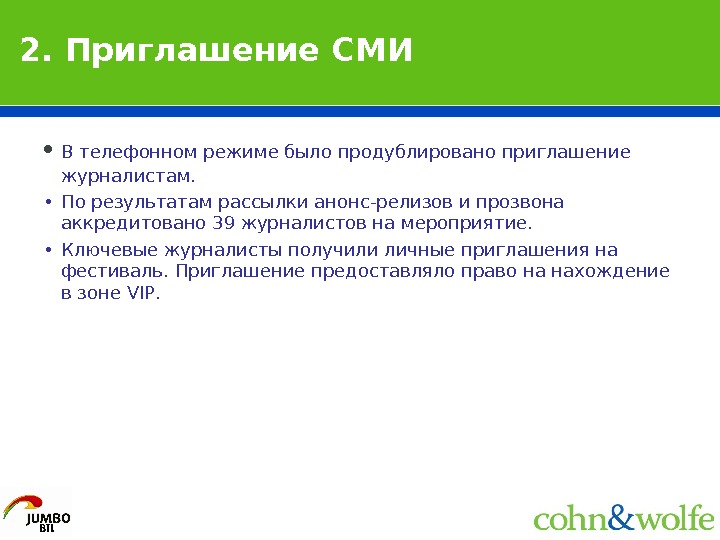 2. Приглашение СМИ

• В телефонном режиме было продублировано приглашение журналистам.

• По результатам рассылки анонс-релизов и прозвона аккредитовано 39 журналистов на мероприятие.

• Ключевые журналисты получили личные приглашения на фестиваль. Приглашение предоставляло право на нахождение в зоне VIP.

JUMBO BTL

cohn&wolfe